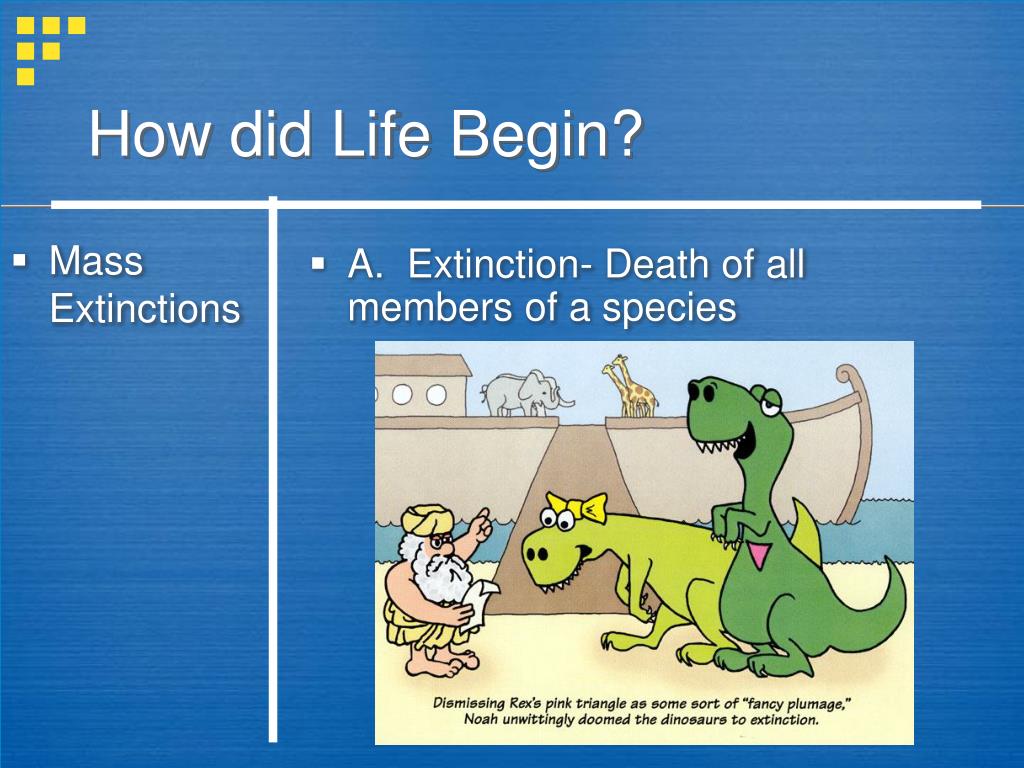 How did Life Begin?

▪ Mass Extinctions

▪ A. Extinction- Death of all members of a species

Dismissing Rex's pink triangle as some sort of "fancy plumage," Noah unwittingly doomed the dinosaurs to extinction.